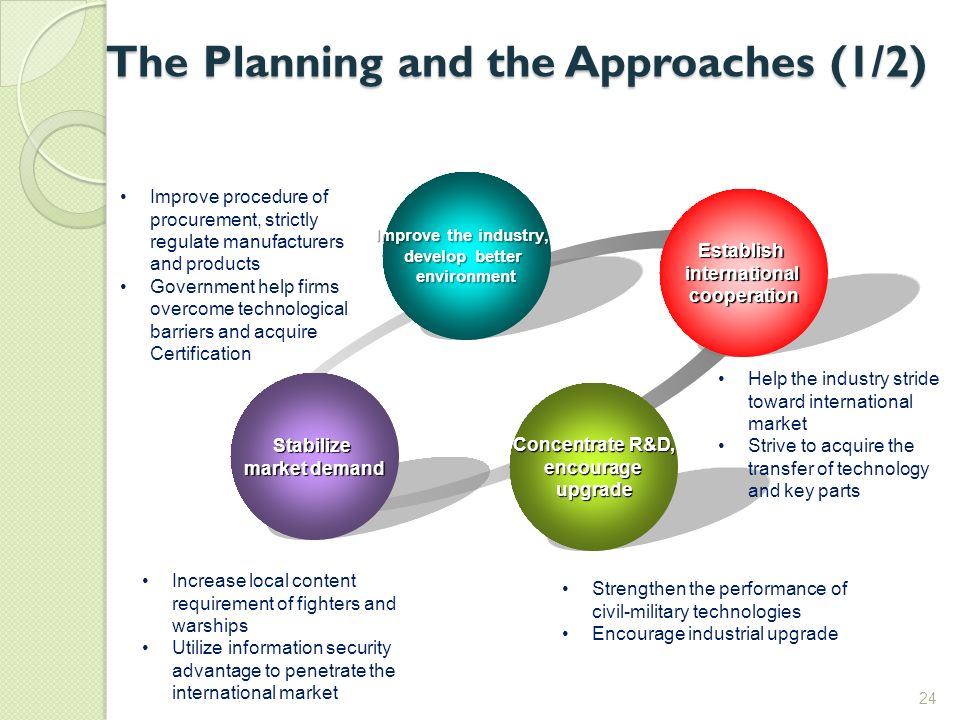 The Planning and the Approaches (1/2)

• Improve procedure of procurement, strictly regulate manufacturers and products
• Government help firms overcome technological barriers and acquire Certification

Improve the industry, develop better environment

Establish international cooperation

• Help the industry stride toward international market
• Strive to acquire the transfer of technology and key parts

Stabilize market demand

Concentrate R&D, encourage upgrade

• Increase local content requirement of fighters and warships
• Utilize information security advantage to penetrate the international market

• Strengthen the performance of civil-military technologies
• Encourage industrial upgrade

24